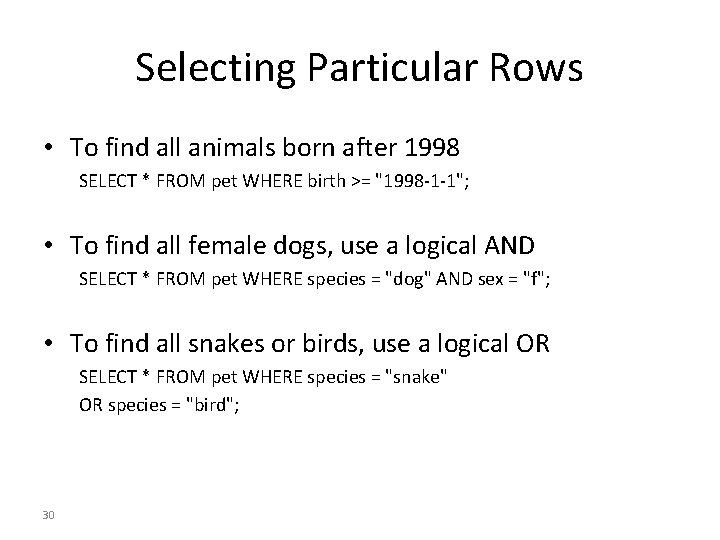 Selecting Particular Rows

• To find all animals born after 1998
SELECT * FROM pet WHERE birth >= "1998-1-1";

• To find all female dogs, use a logical AND
SELECT * FROM pet WHERE species = "dog" AND sex = "f";

• To find all snakes or birds, use a logical OR
SELECT * FROM pet WHERE species = "snake"
OR species = "bird";

30